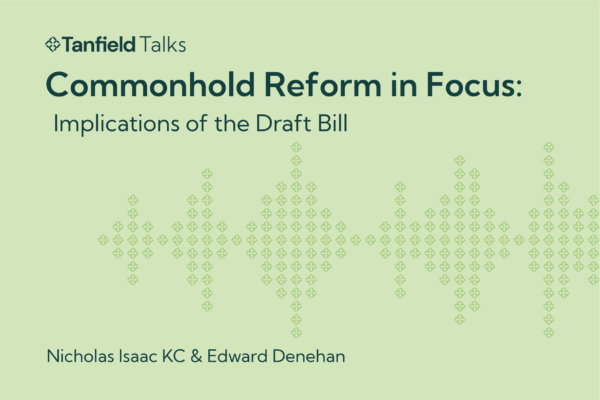 Tanfield Talks

Commonhold Reform in Focus:

Implications of the Draft Bill

Nicholas Isaac KC & Edward Denehan